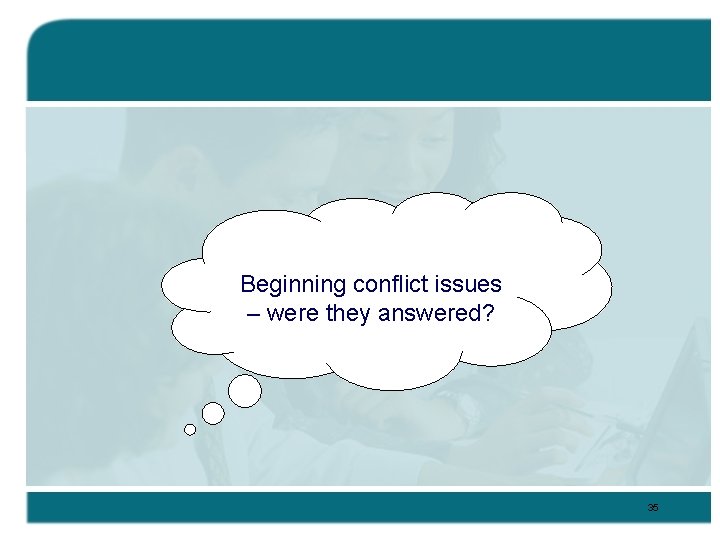 Beginning conflict issues – were they answered?

35